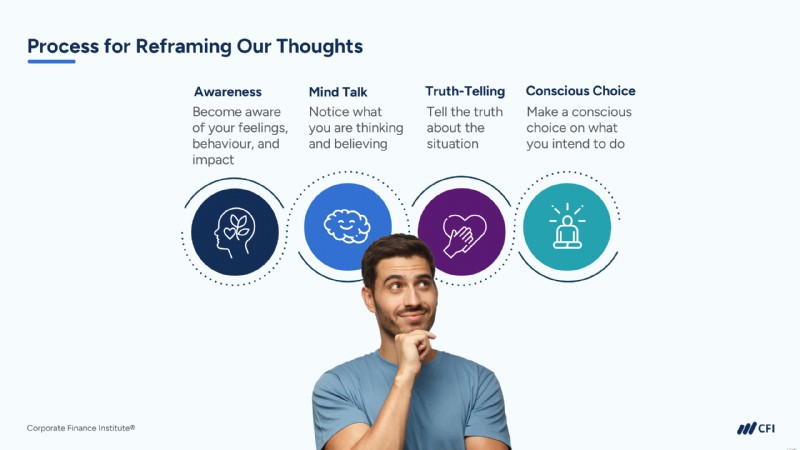 Process for Reframing Our Thoughts

Awareness
Become aware of your feelings, behaviour, and impact

Mind Talk
Notice what you are thinking and believing

Truth-Telling
Tell the truth about the situation

Conscious Choice
Make a conscious choice on what you intend to do

Corporate Finance Institute®

CFI